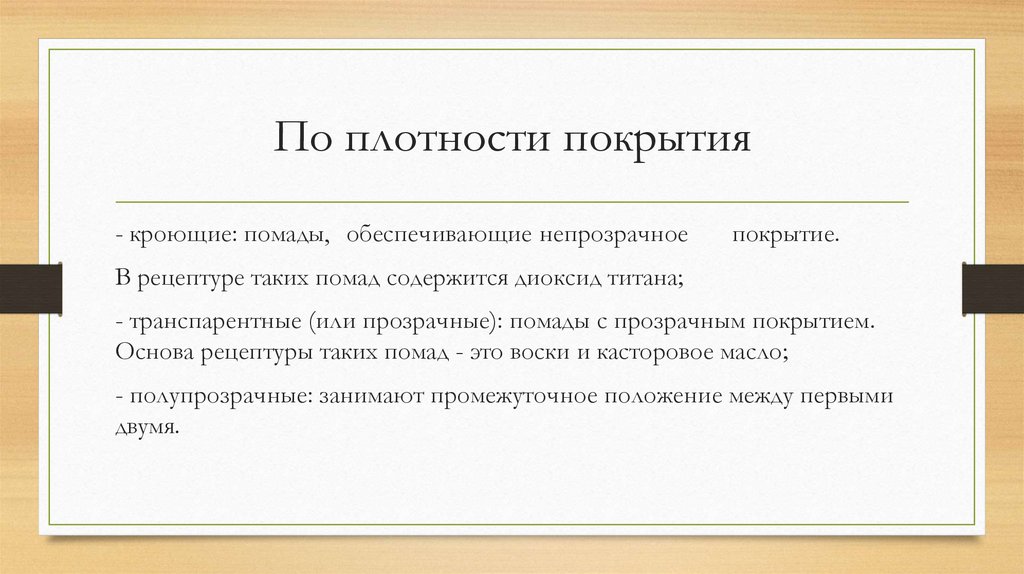 По плотности покрытия

- кроющие: помады, обеспечивающие непрозрачное покрытие.

В рецептуре таких помад содержится диоксид титана;

- транспарентные (или прозрачные): помады с прозрачным покрытием. Основа рецептуры таких помад - это воски и касторовое масло;

- полупрозрачные: занимают промежуточное положение между первыми двумя.